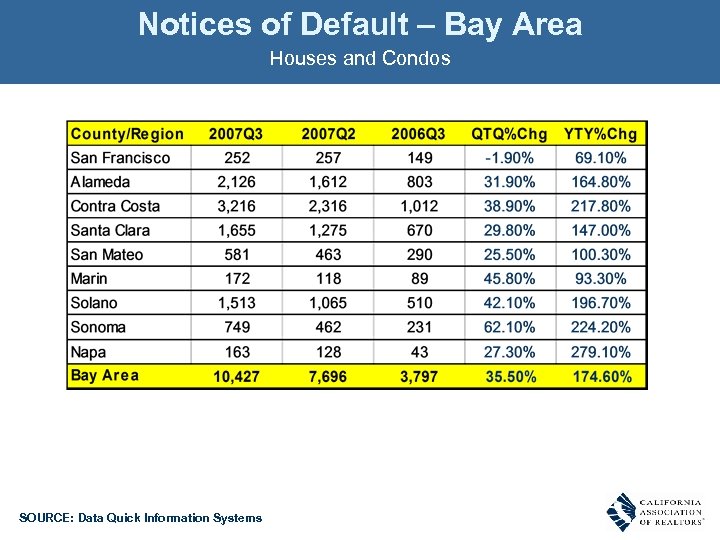 Notices of Default – Bay Area

Houses and Condos

| County/Region | 2007Q3 | 2007Q2 | 2006Q3 | QTQ%Chg | YTY%Chg |
|---|---|---|---|---|---|
| San Francisco | 252 | 257 | 149 | -1.90% | 69.10% |
| Alameda | 2,126 | 1,612 | 803 | 31.90% | 164.80% |
| Contra Costa | 3,216 | 2,316 | 1,012 | 38.90% | 217.80% |
| Santa Clara | 1,655 | 1,275 | 670 | 29.80% | 147.00% |
| San Mateo | 581 | 463 | 290 | 25.50% | 100.30% |
| Marin | 172 | 118 | 89 | 45.80% | 93.30% |
| Solano | 1,513 | 1,065 | 510 | 42.10% | 196.70% |
| Sonoma | 749 | 462 | 231 | 62.10% | 224.20% |
| Napa | 163 | 128 | 43 | 27.30% | 279.10% |
| Bay Area | 10,427 | 7,696 | 3,797 | 35.50% | 174.60% |

SOURCE: Data Quick Information Systems

CALIFORNIA ASSOCIATION OF REALTORS®